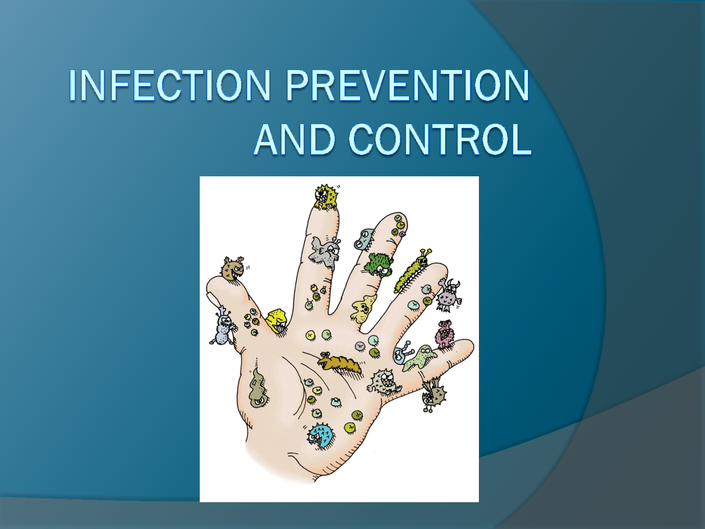 INFECTION PREVENTION AND CONTROL